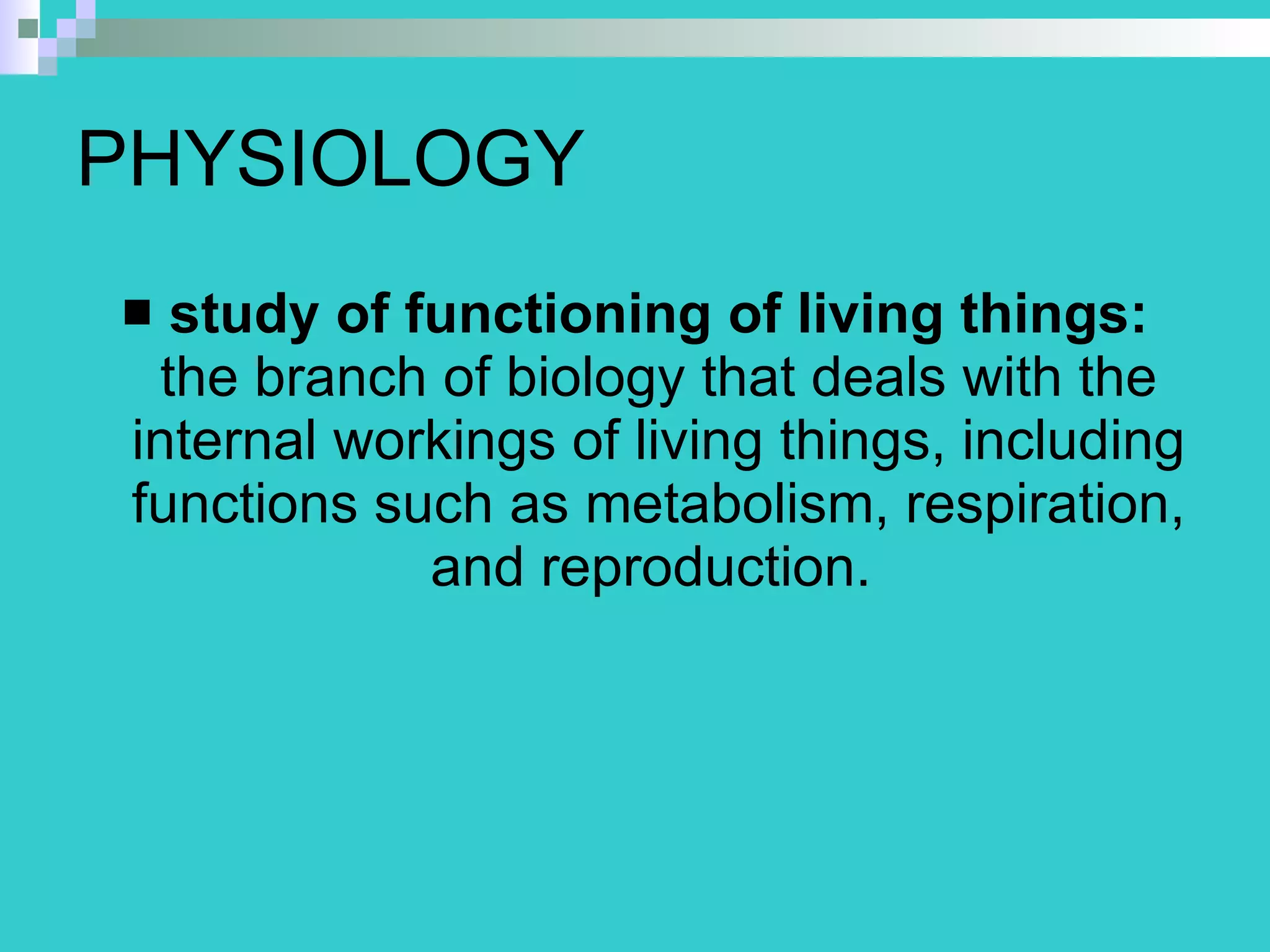 PHYSIOLOGY

■ study of functioning of living things: the branch of biology that deals with the internal workings of living things, including functions such as metabolism, respiration, and reproduction.